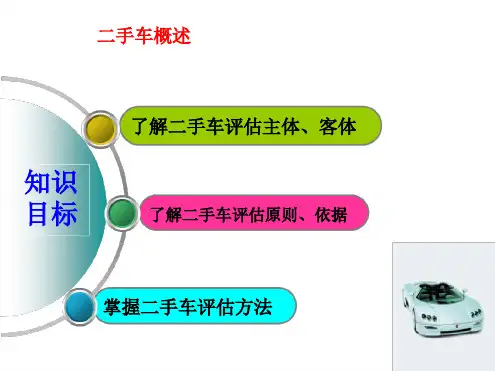 二手车概述

知识目标

了解二手车评估主体、客体

了解二手车评估原则、依据

掌握二手车评估方法